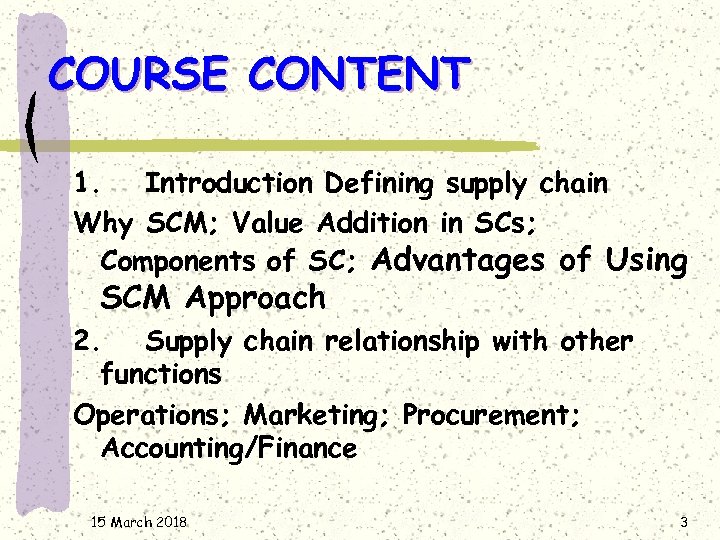 COURSE CONTENT

1. Introduction Defining supply chain

Why SCM; Value Addition in SCs; Components of SC; Advantages of Using SCM Approach

2. Supply chain relationship with other functions

Operations; Marketing; Procurement; Accounting/Finance

15 March 2018

3